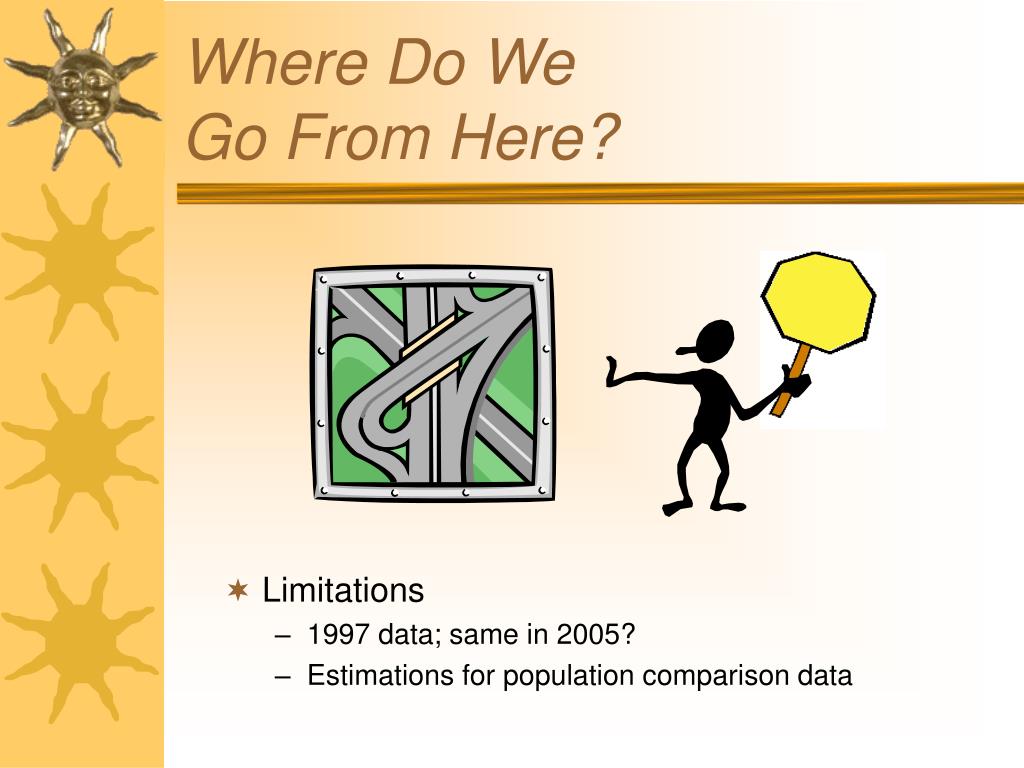 Where Do We
Go From Here?

Limitations
– 1997 data; same in 2005?
– Estimations for population comparison data